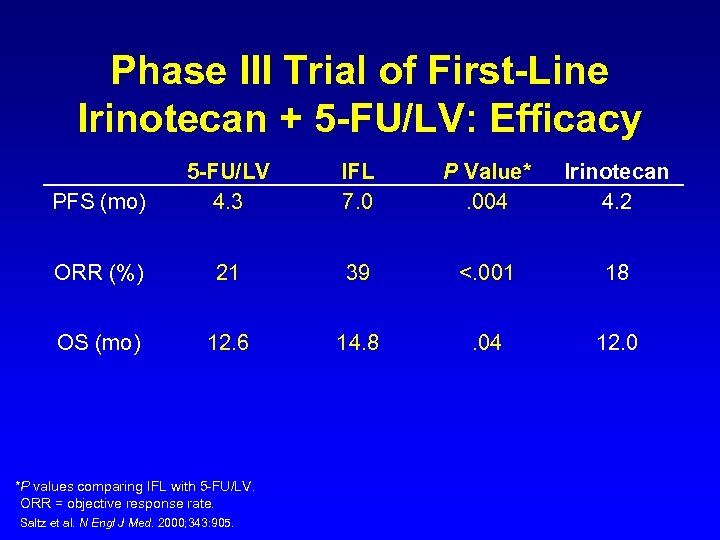 Phase III Trial of First-Line Irinotecan + 5-FU/LV: Efficacy

| | 5-FU/LV | IFL | P Value* | Irinotecan |
|---|---|---|---|---|
| PFS (mo) | 4.3 | 7.0 | .004 | 4.2 |
| ORR (%) | 21 | 39 | <.001 | 18 |
| OS (mo) | 12.6 | 14.8 | .04 | 12.0 |

*P values comparing IFL with 5-FU/LV.
ORR = objective response rate.
Saltz et al. N Engl J Med. 2000;343:905.